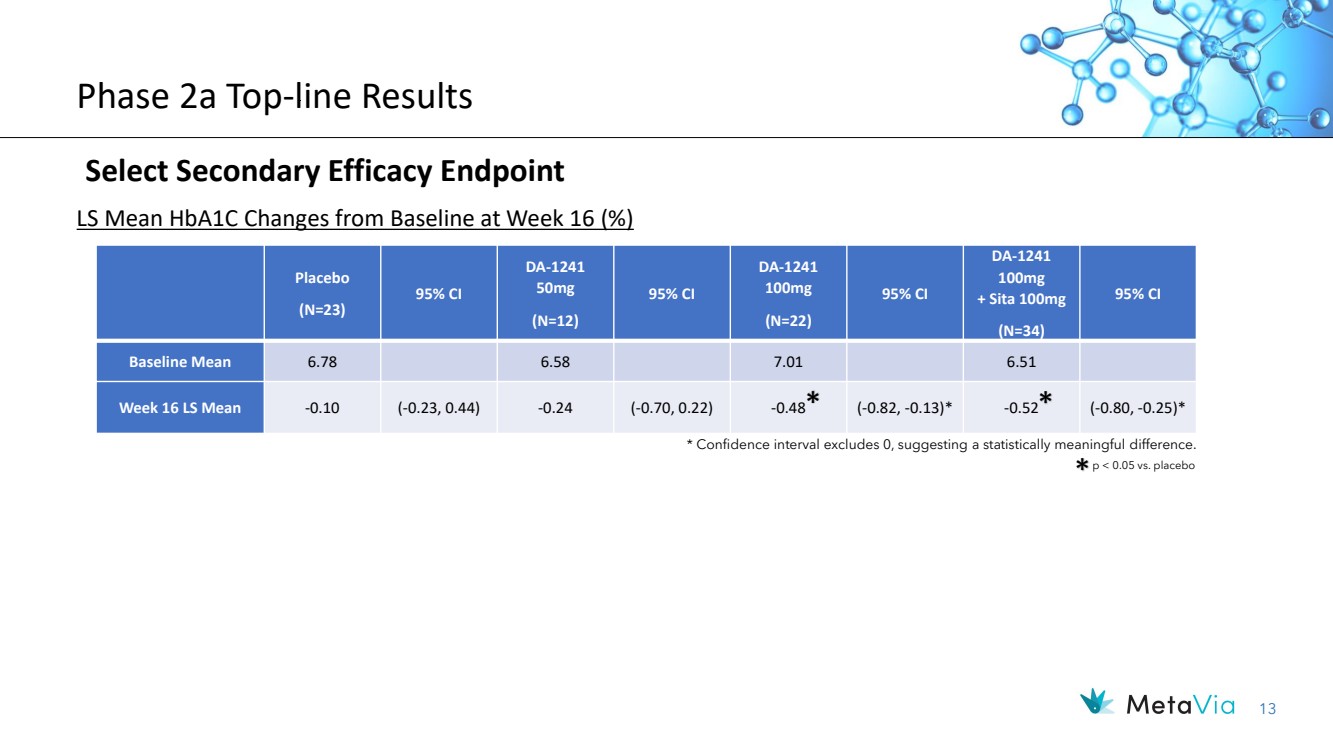 Phase 2a Top-line Results

Select Secondary Efficacy Endpoint

LS Mean HbA1C Changes from Baseline at Week 16 (%)

| | Placebo (N=23) | 95% CI | DA-1241 50mg (N=12) | 95% CI | DA-1241 100mg (N=22) | 95% CI | DA-1241 100mg + Sita 100mg (N=34) | 95% CI |
|---|---|---|---|---|---|---|---|---|
| Baseline Mean | 6.78 | | 6.58 | | 7.01 | | 6.51 | |
| Week 16 LS Mean | -0.10 | (-0.23, 0.44) | -0.24 | (-0.70, 0.22) | -0.48* | (-0.82, -0.13)* | -0.52* | (-0.80, -0.25)* |

* Confidence interval excludes 0, suggesting a statistically meaningful difference.

* p < 0.05 vs. placebo

MetaVia 13